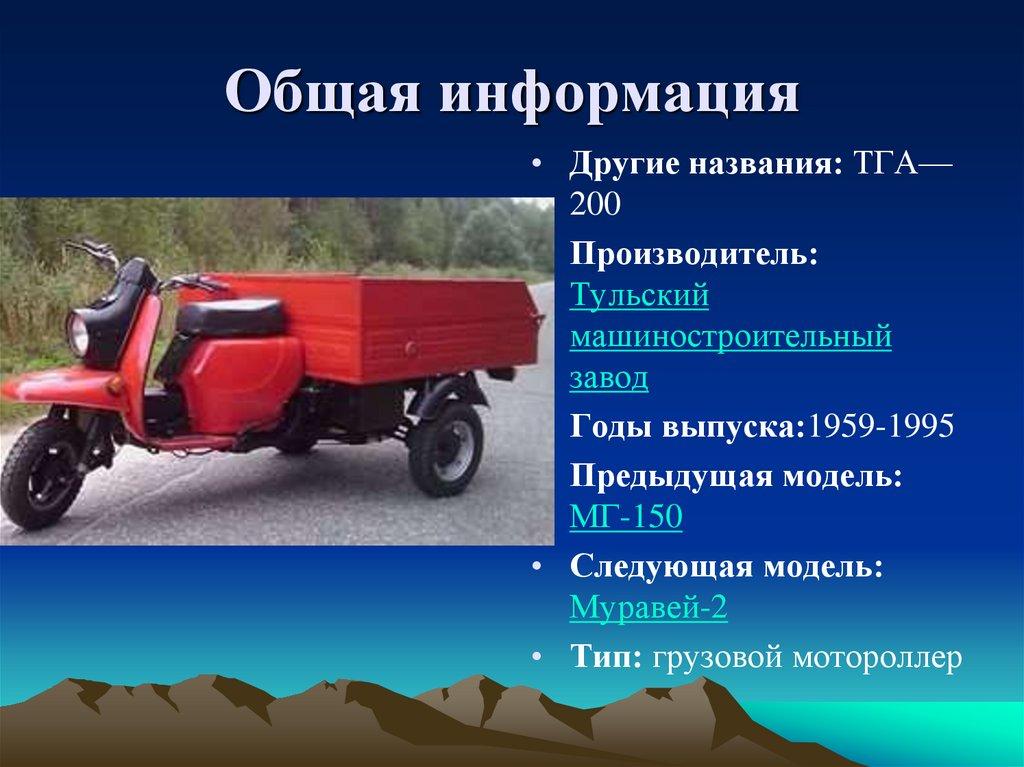 Общая информация

• Другие названия: ТГА—200

Производитель: Тульский машиностроительный завод

Годы выпуска:1959-1995

Предыдущая модель: МГ-150

• Следующая модель: Муравей-2

• Тип: грузовой мотороллер